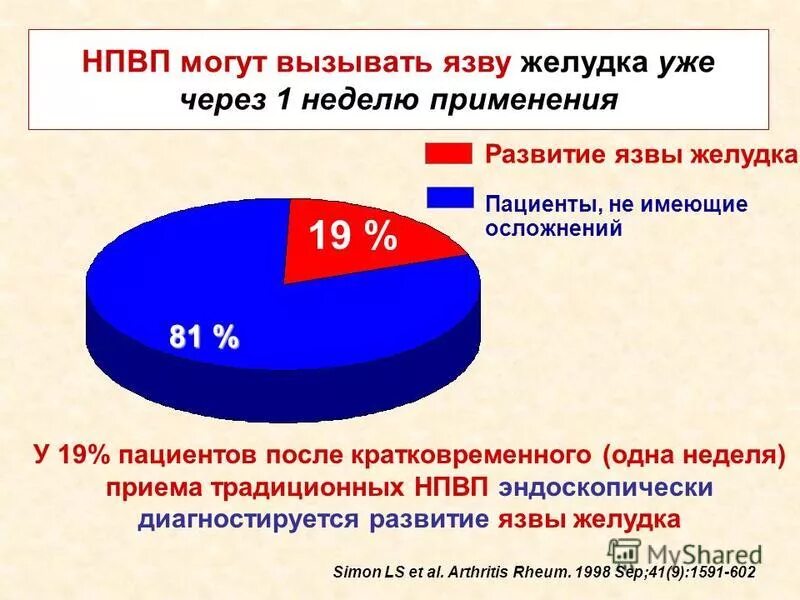 НПВП могут вызывать язву желудка уже через 1 неделю применения

Развитие язвы желудка

Пациенты, не имеющие осложнений

19 %

81 %

У 19% пациентов после кратковременного (одна неделя) приема традиционных НПВП эндоскопически диагностируется развитие язвы желудка

MyShared

Simon LS et al. Arthritis Rheum. 1998 Sep;41(9):1591-602